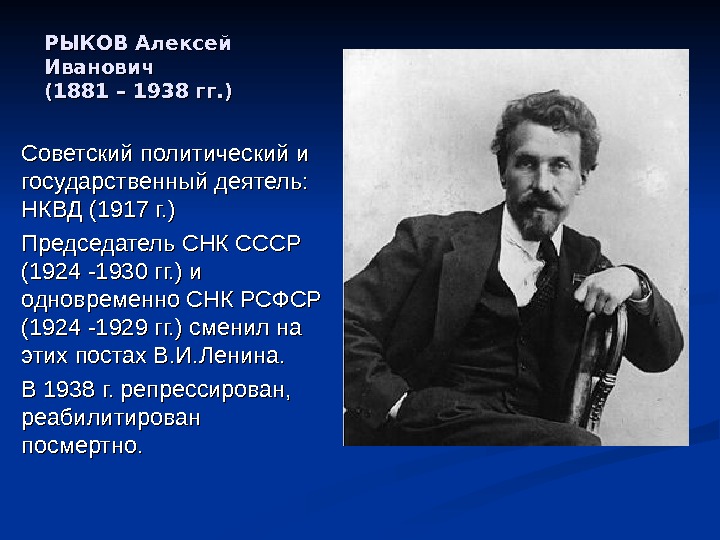 РЫКОВ Алексей Иванович (1881 – 1938 гг.)

Советский политический и государственный деятель: НКВД (1917 г.)

Председатель СНК СССР (1924 -1930 гг.) и одновременно СНК РСФСР (1924 -1929 гг.) сменил на этих постах В.И.Ленина.

В 1938 г. репрессирован, реабилитирован посмертно.